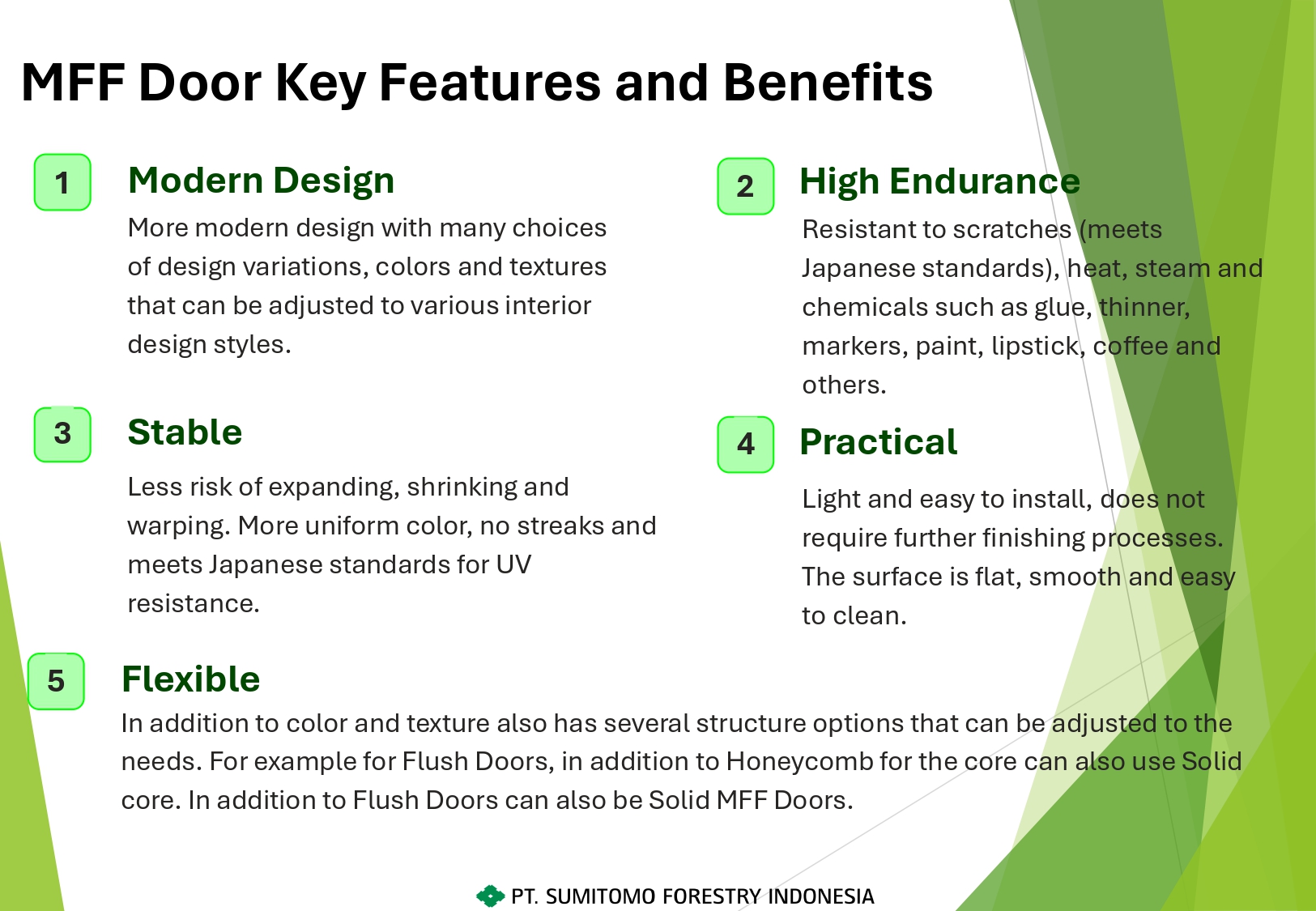 MFF Door Key Features and Benefits

1

Modern Design

More modern design with many choices of design variations, colors and textures that can be adjusted to various interior design styles.

2

High Endurance

Resistant to scratches (meets Japanese standards), heat, steam and chemicals such as glue, thinner, markers, paint, lipstick, coffee and others.

3

Stable

Less risk of expanding, shrinking and warping. More uniform color, no streaks and meets Japanese standards for UV resistance.

4

Practical

Light and easy to install, does not require further finishing processes. The surface is flat, smooth and easy to clean.

5

Flexible

In addition to color and texture also has several structure options that can be adjusted to the needs. For example for Flush Doors, in addition to Honeycomb for the core can also use Solid core. In addition to Flush Doors can also be Solid MFF Doors.

PT. SUMITOMO FORESTRY INDONESIA